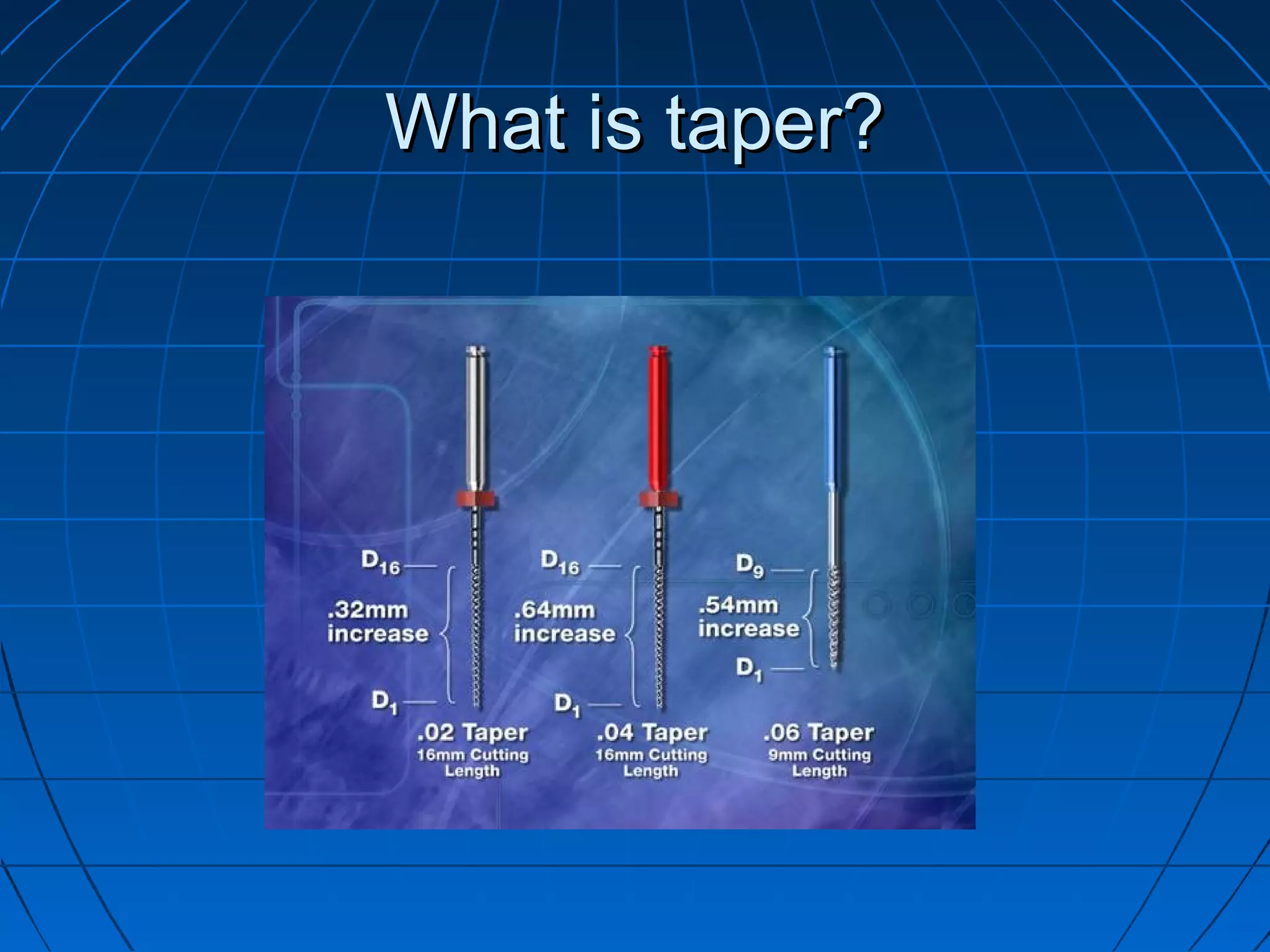 What is taper?

$D_{16}$
.32mm increase
$D_1$
.02 Taper
16mm Cutting Length

$D_{16}$
.64mm increase
$D_1$
.04 Taper
16mm Cutting Length

$D_9$
.54mm increase
$D_1$
.06 Taper
9mm Cutting Length